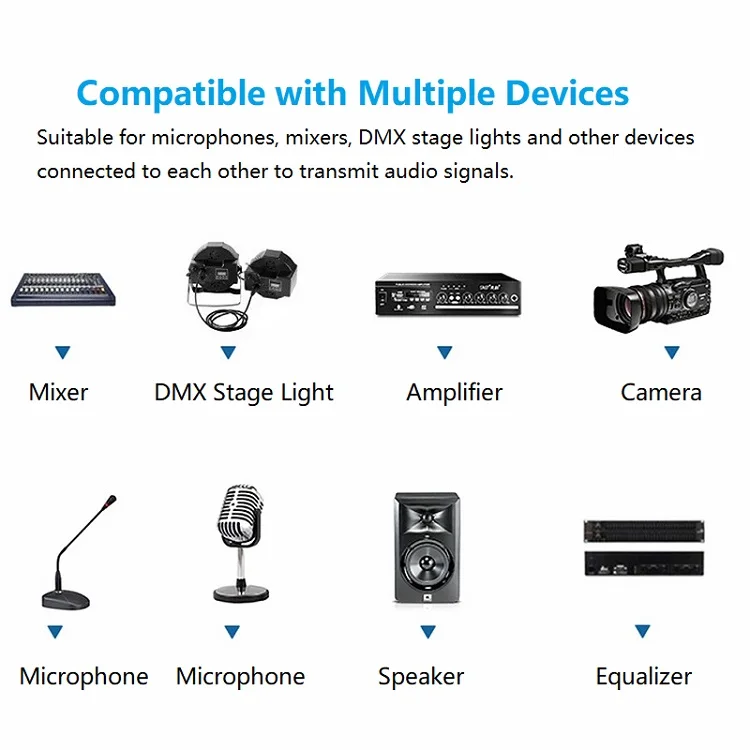 Compatible with Multiple Devices

Suitable for microphones, mixers, DMX stage lights and other devices connected to each other to transmit audio signals.

Mixer

DMX Stage Light

Amplifier

Camera

Microphone

Microphone

Speaker

Equalizer